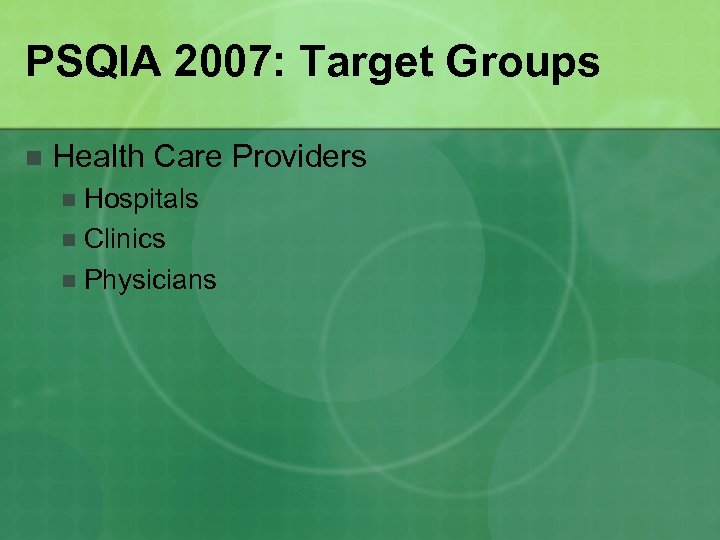 PSQIA 2007: Target Groups

- Health Care Providers
  - Hospitals
  - Clinics
  - Physicians